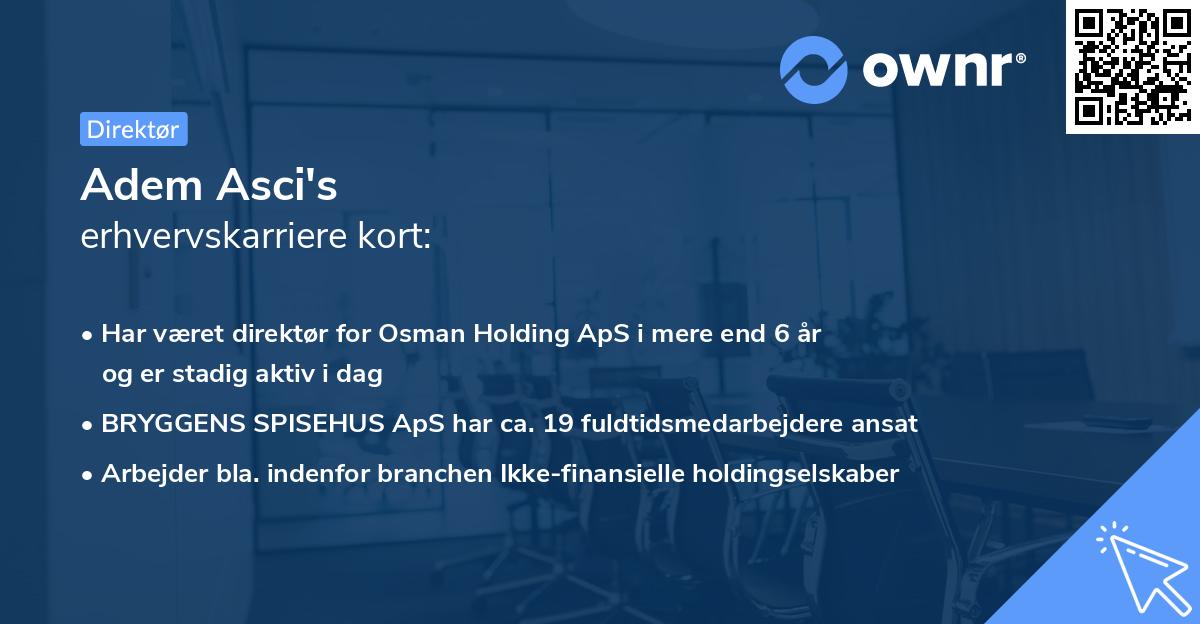 ownr®

Direktør

Adem Asci's
erhvervskarriere kort:

• Har været direktør for Osman Holding ApS i mere end 6 år og er stadig aktiv i dag
• BRYGGENS SPISEHUS ApS har ca. 19 fuldtidsmedarbejdere ansat
• Arbejder bla. indenfor branchen Ikke-finansielle holdingselskaber